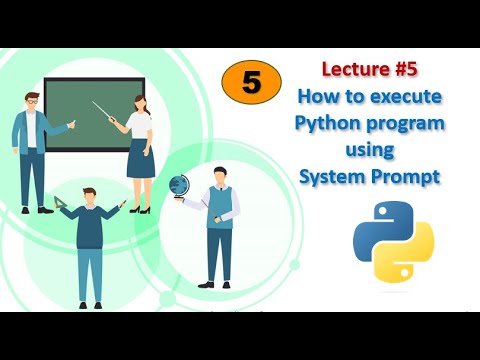 5

Lecture #5
How to execute Python program using System Prompt